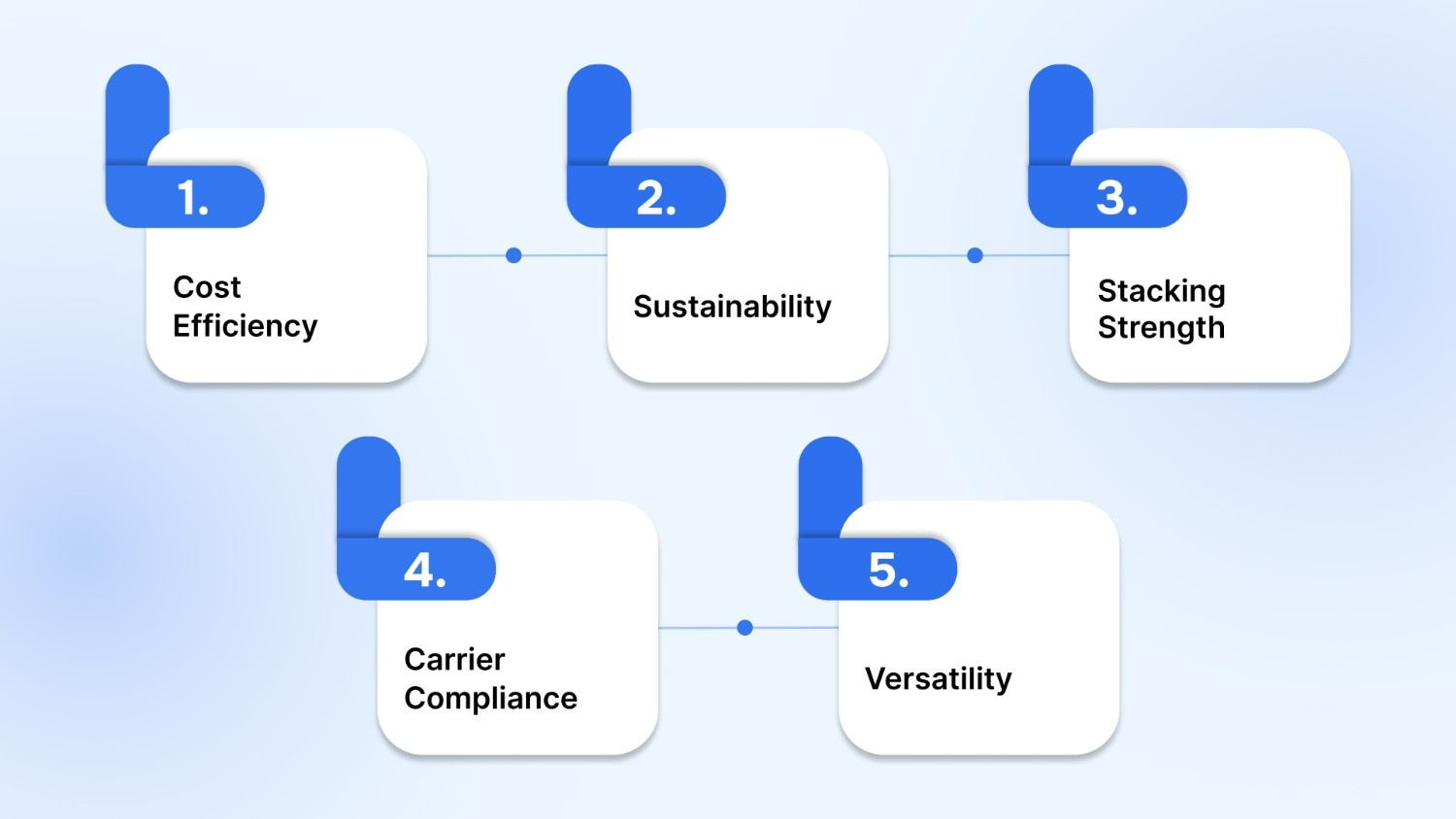 1.
Cost Efficiency

2.
Sustainability

3.
Stacking Strength

4.
Carrier Compliance

5.
Versatility